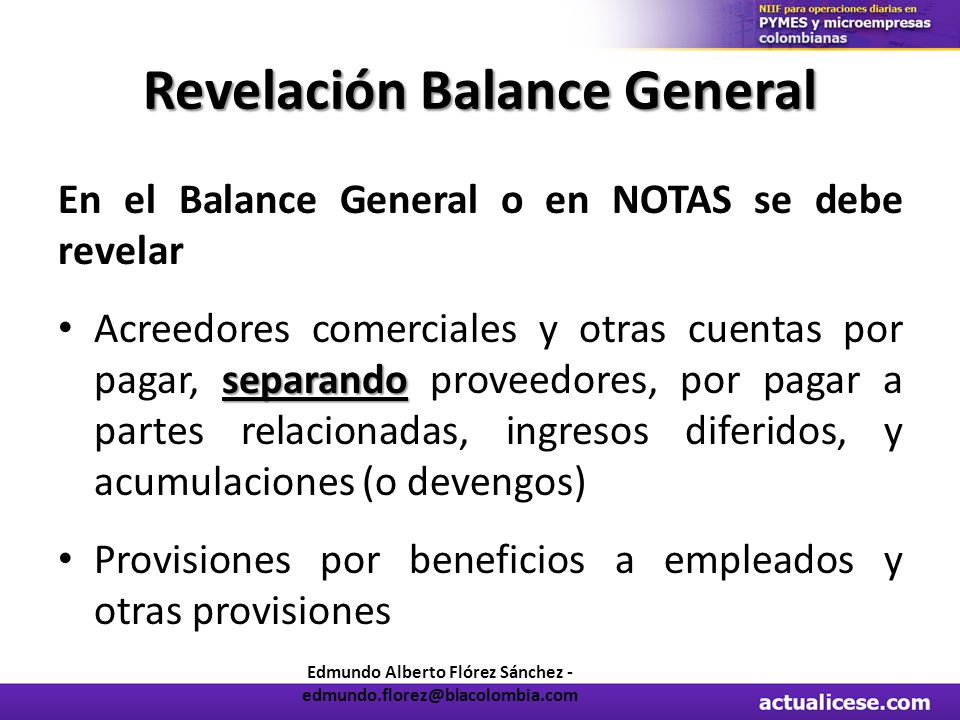 NIIF para operaciones diarias en PYMES y microempresas colombianas

Revelación Balance General

En el Balance General o en NOTAS se debe revelar

• Acreedores comerciales y otras cuentas por pagar, separando proveedores, por pagar a partes relacionadas, ingresos diferidos, y acumulaciones (o devengos)

• Provisiones por beneficios a empleados y otras provisiones

Edmundo Alberto Flórez Sánchez - edmundo.florez@blacolombia.com

actualicese.com